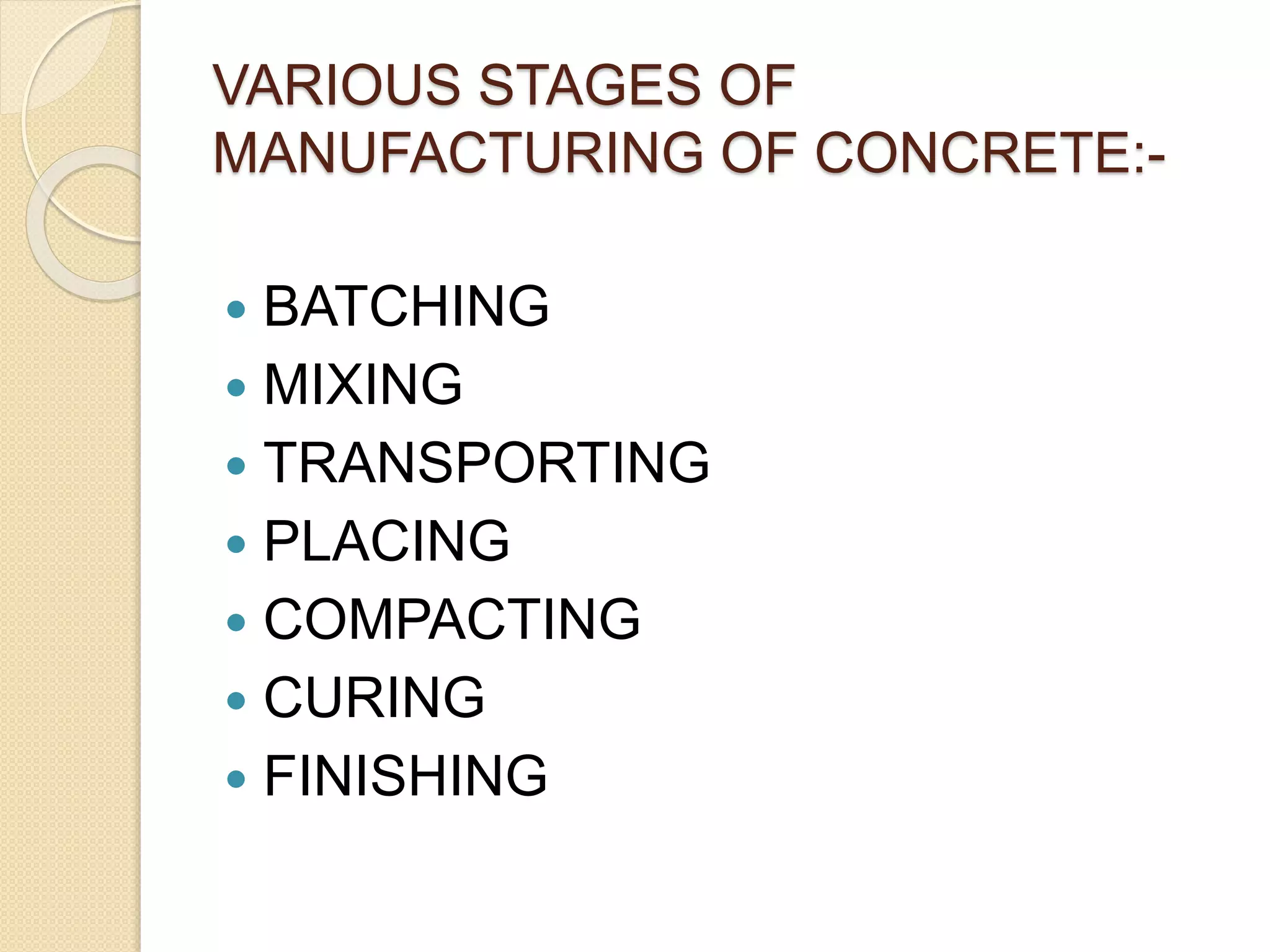 VARIOUS STAGES OF MANUFACTURING OF CONCRETE:-

- BATCHING
- MIXING
- TRANSPORTING
- PLACING
- COMPACTING
- CURING
- FINISHING